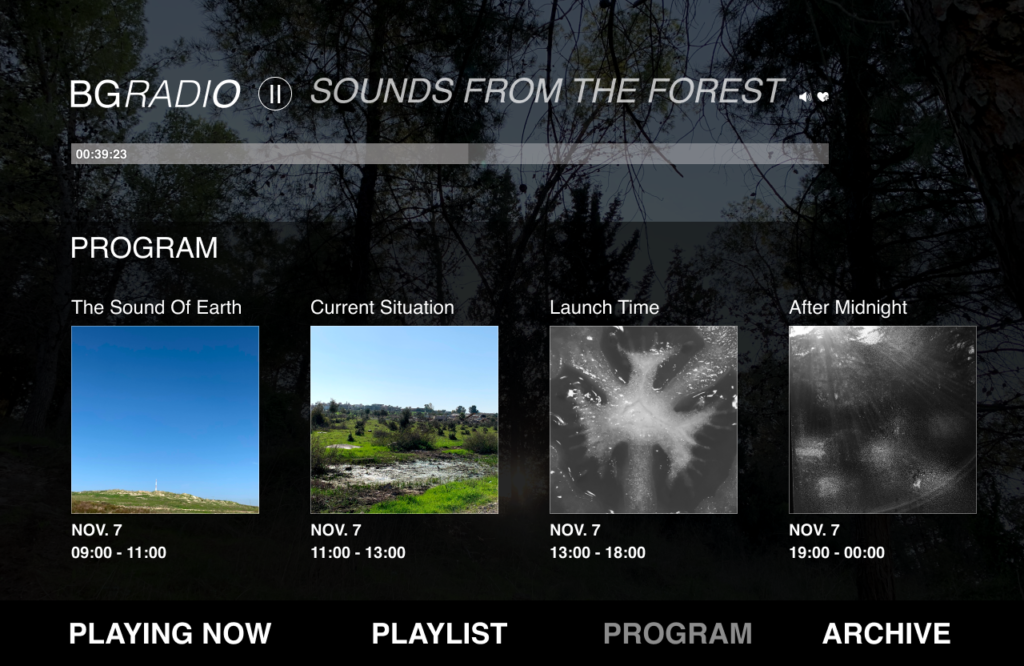 BGRADIO SOUNDS FROM THE FOREST

00:39:23

PROGRAM

The Sound Of Earth
NOV. 7
09:00 - 11:00

Current Situation
NOV. 7
11:00 - 13:00

Launch Time
NOV. 7
13:00 - 18:00

After Midnight
NOV. 7
19:00 - 00:00

PLAYING NOW PLAYLIST PROGRAM ARCHIVE